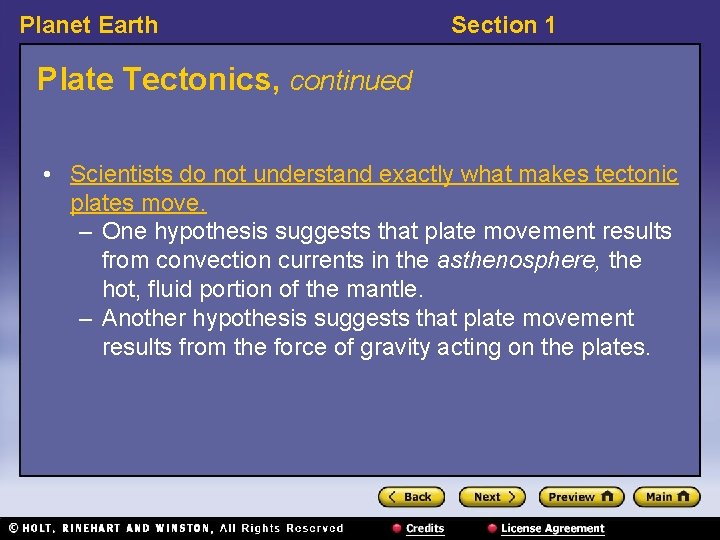 Planet Earth

Section 1

Plate Tectonics, continued

• Scientists do not understand exactly what makes tectonic plates move.
– One hypothesis suggests that plate movement results from convection currents in the asthenosphere, the hot, fluid portion of the mantle.
– Another hypothesis suggests that plate movement results from the force of gravity acting on the plates.

Back Next Preview Main

© HOLT, RINEHART AND WINSTON, All Rights Reserved

Credits

License Agreement